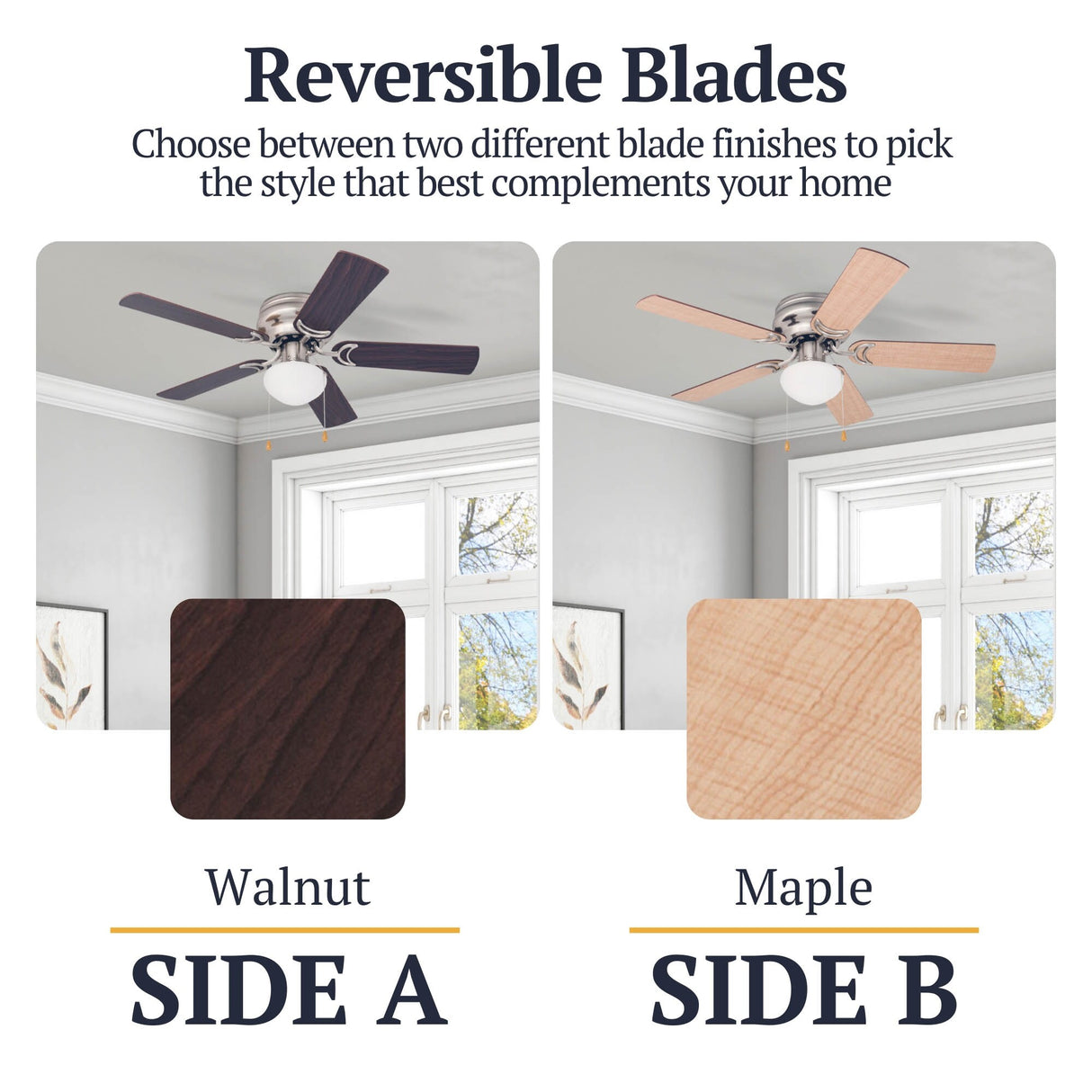 Reversible Blades

Choose between two different blade finishes to pick the style that best complements your home

Walnut

SIDE A

Maple

SIDE B